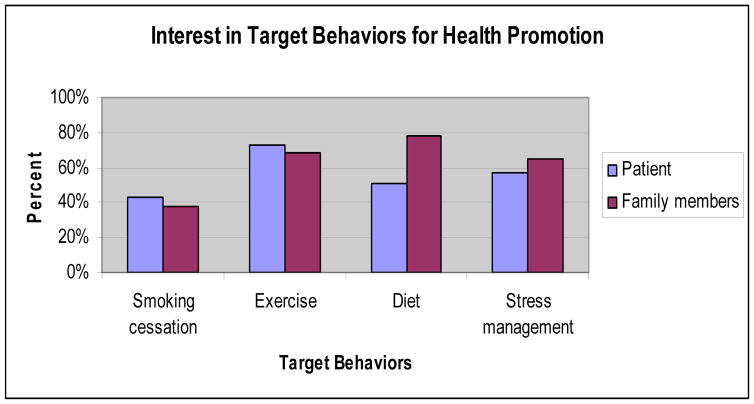 Interest in Target Behaviors for Health Promotion

Percent

100%
80%
60%
40%
20%
0%

Smoking cessation
Exercise
Diet
Stress management

Target Behaviors

Patient
Family members